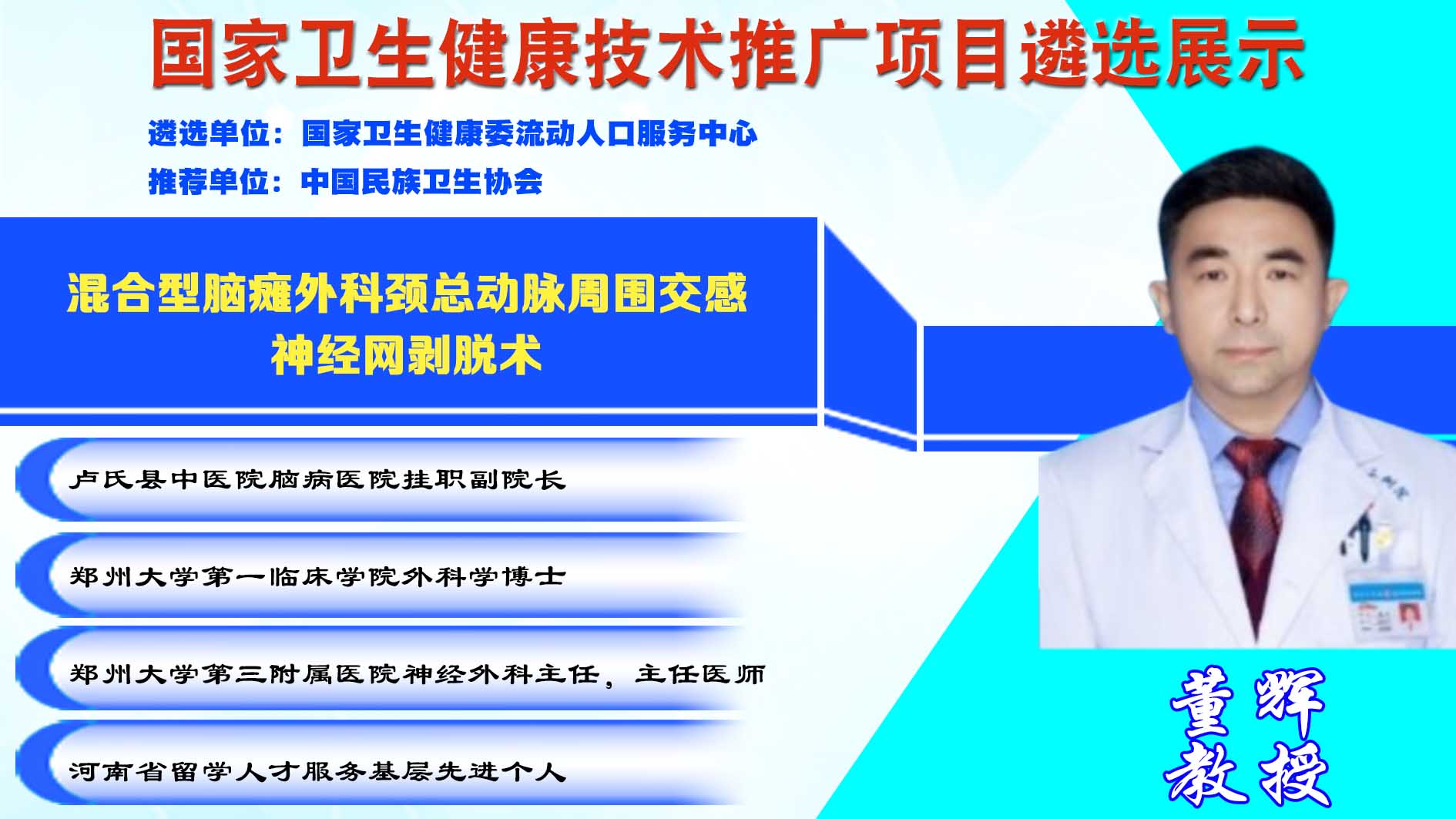 国家卫生健康技术推广项目遴选展示

遴选单位：国家卫生健康委流动人口服务中心

推荐单位：中国民族卫生协会

混合型脑瘫外科颈总动脉周围交感神经网剥脱术

卢氏县中医院脑病医院挂职副院长

郑州大学第一临床学院外科学博士

郑州大学第三附属医院神经外科主任，主任医师

河南省留学人才服务基层先进个人

董辉
教授